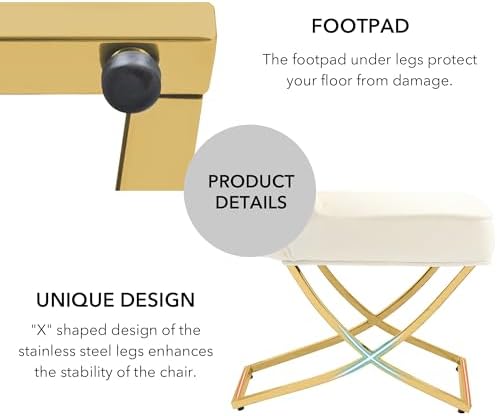 FOOTPAD

The footpad under legs protect your floor from damage.

PRODUCT DETAILS

UNIQUE DESIGN

"X" shaped design of the stainless steel legs enhances the stability of the chair.